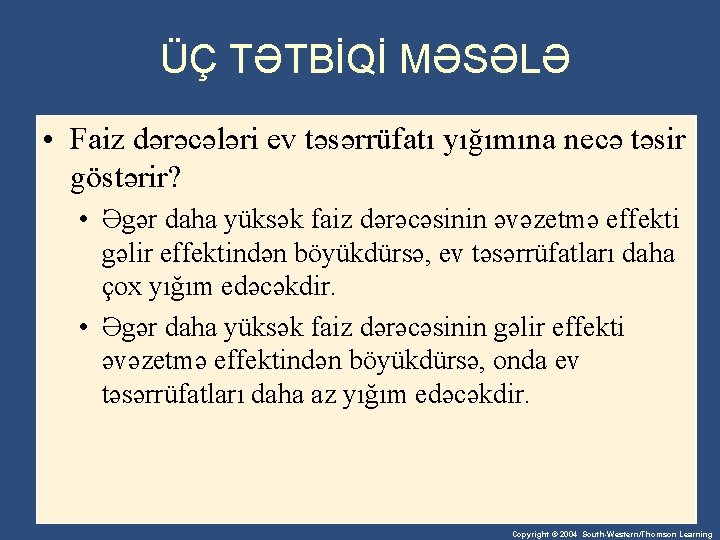 ÜÇ TƏTBİQİ MƏSƏLƏ

• Faiz dərəcələri ev təsərrüfatı yığımına necə təsir göstərir?

• Əgər daha yüksək faiz dərəcəsinin əvəzetmə effekti gəlir effektindən böyükdürsə, ev təsərrüfatları daha çox yığım edəcəkdir.

• Əgər daha yüksək faiz dərəcəsinin gəlir effekti əvəzetmə effektindən böyükdürsə, onda ev təsərrüfatları daha az yığım edəcəkdir.

Copyright © 2004 South-Western/Thomson Learning